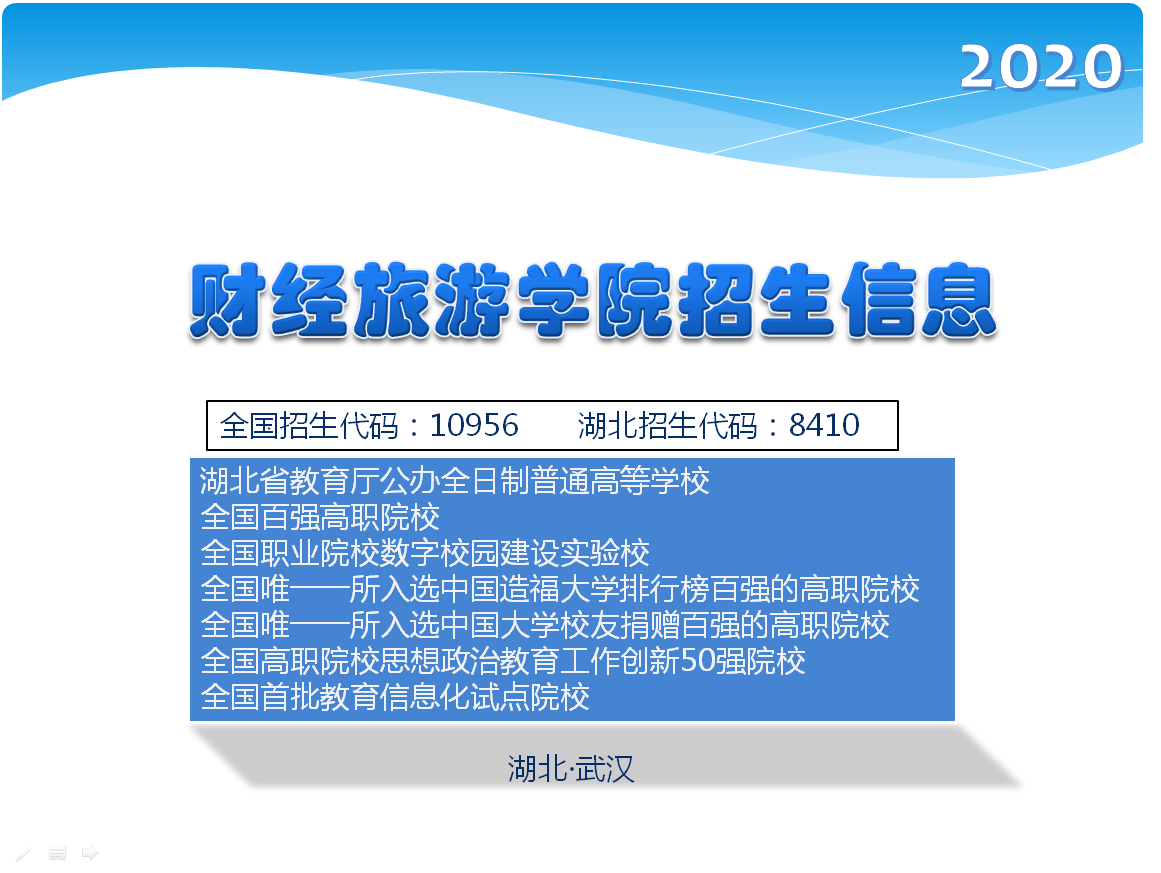 2020

财经旅游学院招生信息

全国招生代码：10956　　湖北招生代码：8410

湖北省教育厅公办全日制普通高等学校
全国百强高职院校
全国职业院校数字校园建设实验校
全国唯一一所入选中国造福大学排行榜百强的高职院校
全国唯一一所入选中国大学校友捐赠百强的高职院校
全国高职院校思想政治教育工作创新50强院校
全国首批教育信息化试点院校

湖北·武汉